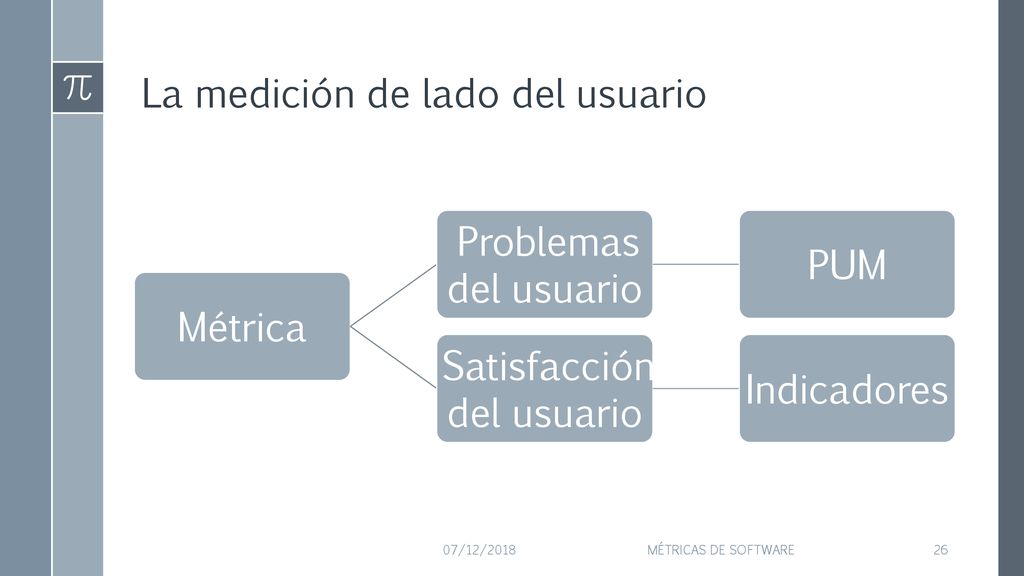 $\pi$

La medición de lado del usuario

Métrica

Problemas del usuario

PUM

Satisfacción del usuario

Indicadores

07/12/2018

MÉTRICAS DE SOFTWARE

26